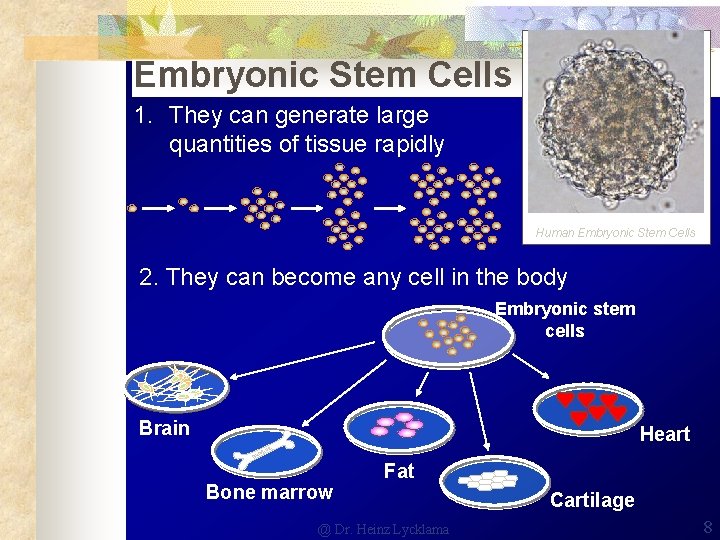 Embryonic Stem Cells

1. They can generate large quantities of tissue rapidly

Human Embryonic Stem Cells

2. They can become any cell in the body

Embryonic stem cells

Brain

Bone marrow

Fat

Cartilage

Heart

@ Dr. Heinz Lycklama

8